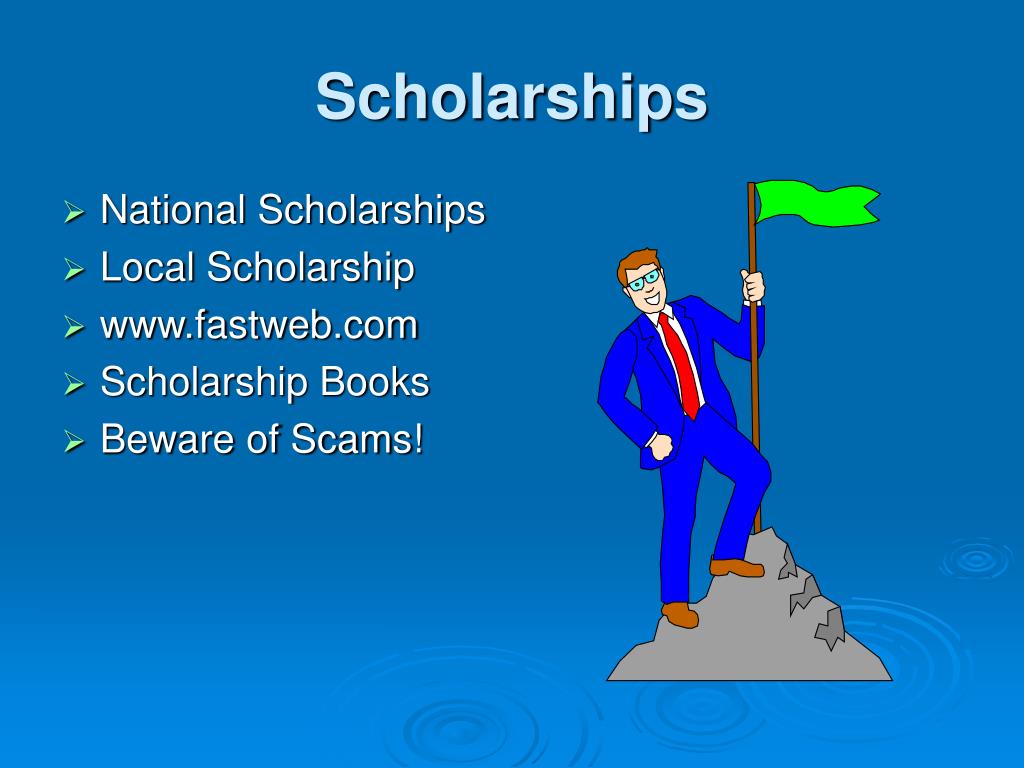 Scholarships

➢ National Scholarships
➢ Local Scholarship
➢ www.fastweb.com
➢ Scholarship Books
➢ Beware of Scams!